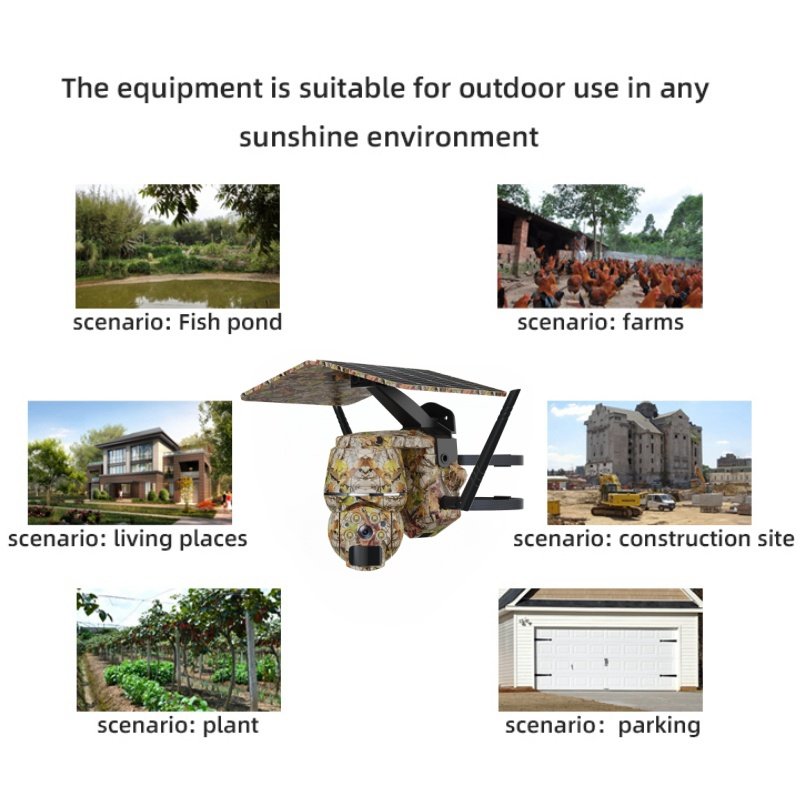 The equipment is suitable for outdoor use in any sunshine environment

scenario: Fish pond

scenario: farms

scenario: living places

scenario: construction site

scenario: plant

scenario: parking